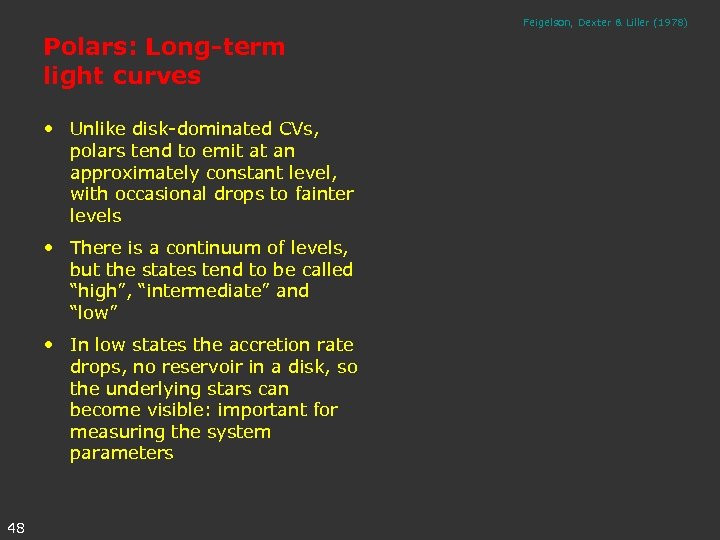 Feigelson, Dexter & Liller (1978)

Polars: Long-term light curves

• Unlike disk-dominated CVs, polars tend to emit at an approximately constant level, with occasional drops to fainter levels

• There is a continuum of levels, but the states tend to be called "high", "intermediate" and "low"

• In low states the accretion rate drops, no reservoir in a disk, so the underlying stars can become visible: important for measuring the system parameters

48